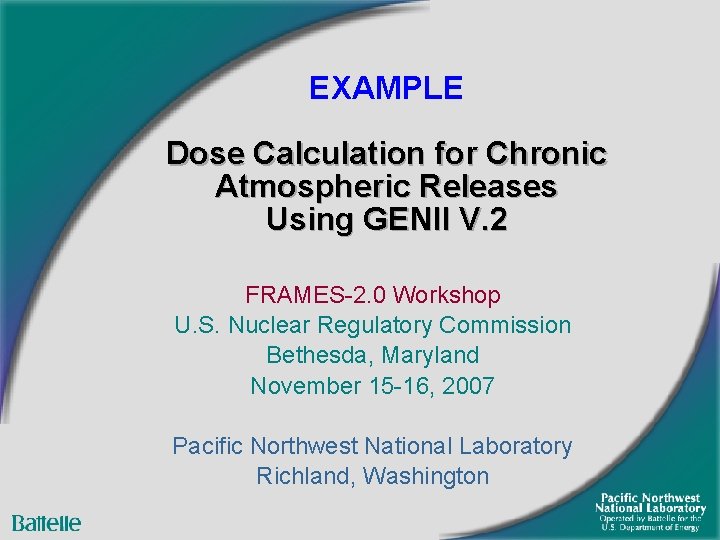 EXAMPLE

Dose Calculation for Chronic Atmospheric Releases Using GENII V.2

FRAMES-2.0 Workshop
U.S. Nuclear Regulatory Commission
Bethesda, Maryland
November 15-16, 2007

Pacific Northwest National Laboratory
Richland, Washington

Battelle

Pacific Northwest National Laboratory
Operated by Battelle for the U.S. Department of Energy